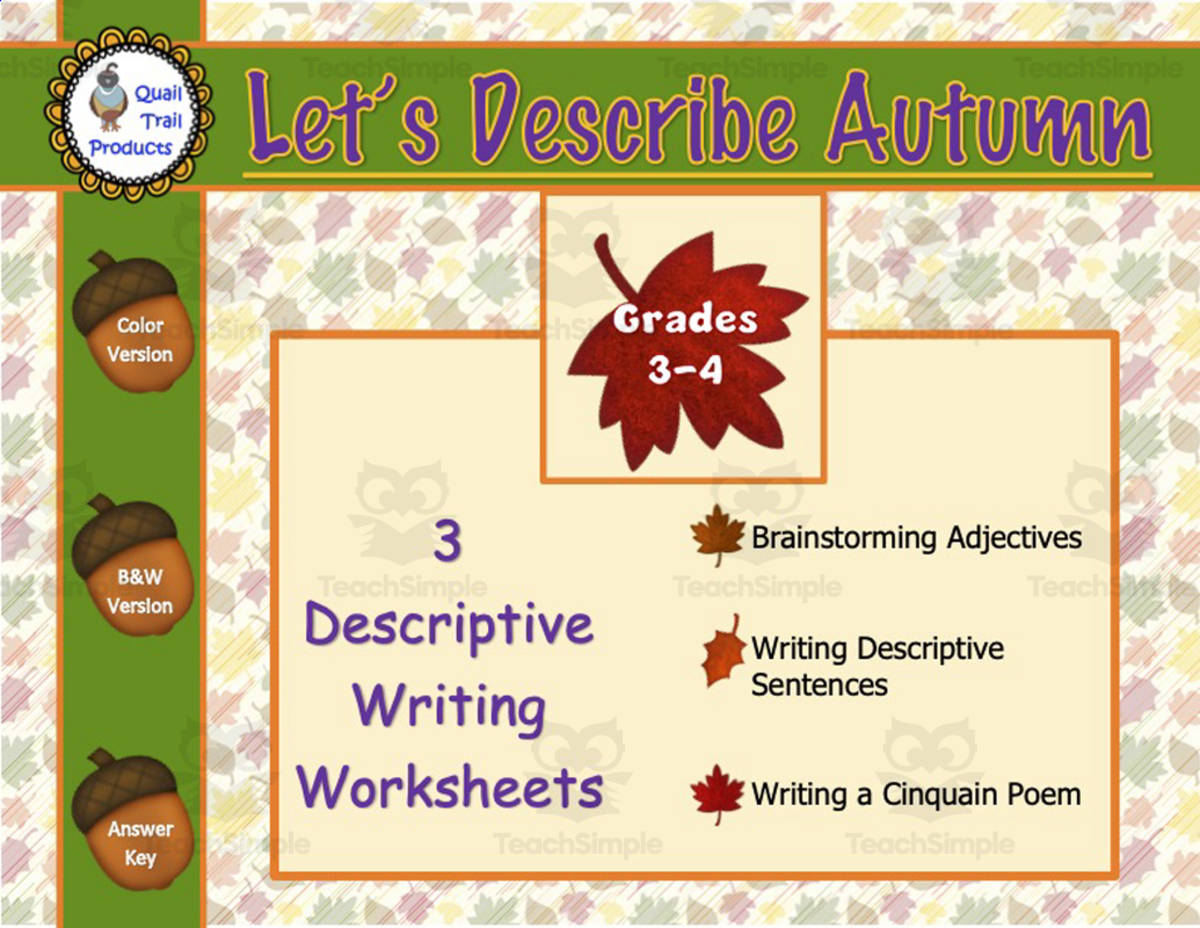 Quail Trail Products

Let's Describe Autumn

Color Version

B&W Version

Answer Key

Grades 3-4

3 Descriptive Writing Worksheets

Brainstorming Adjectives

Writing Descriptive Sentences

Writing a Cinquain Poem

TeachSimple